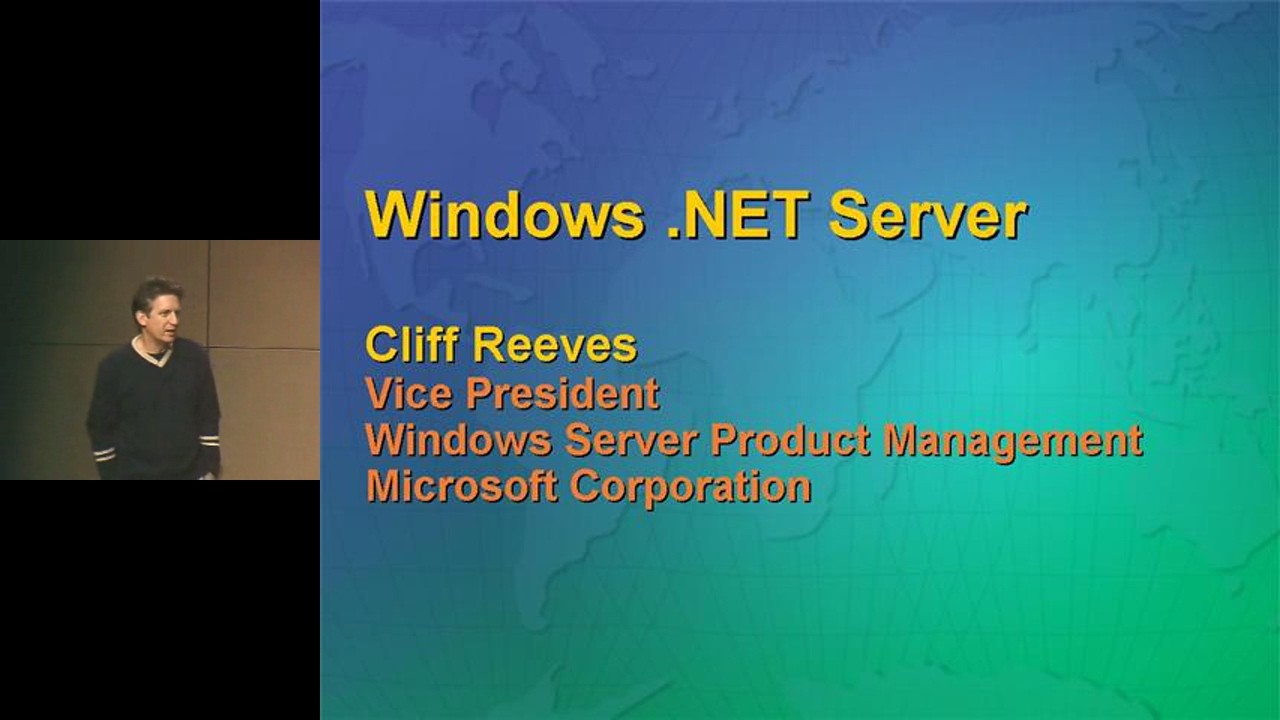 Windows .NET Server

Cliff Reeves
Vice President
Windows Server Product Management
Microsoft Corporation